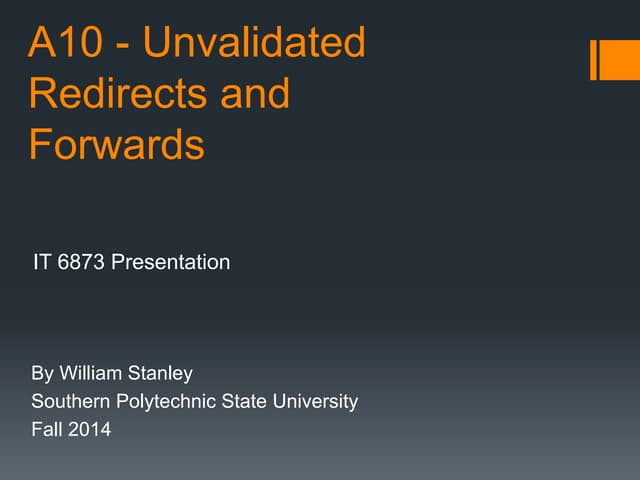 A10 - Unvalidated Redirects and Forwards

IT 6873 Presentation

By William Stanley
Southern Polytechnic State University
Fall 2014